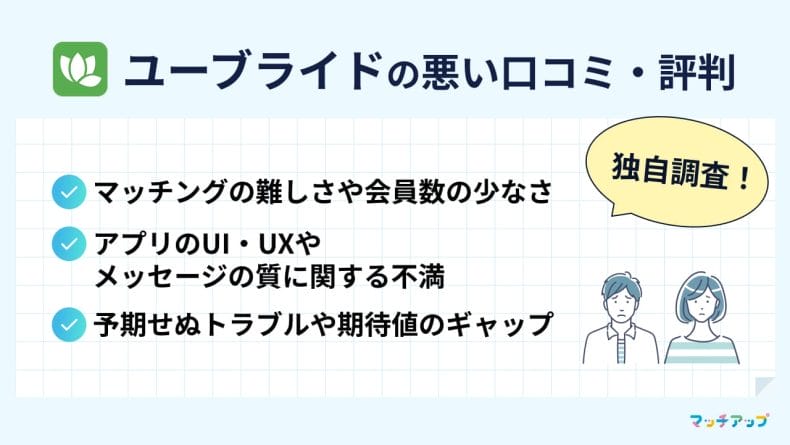 ユーブライドの悪い口コミ・評判

独自調査！

マッチングの難しさや会員数の少なさ

アプリのUI・UXや
メッセージの質に関する不満

予期せぬトラブルや期待値のギャップ

マッチアップ